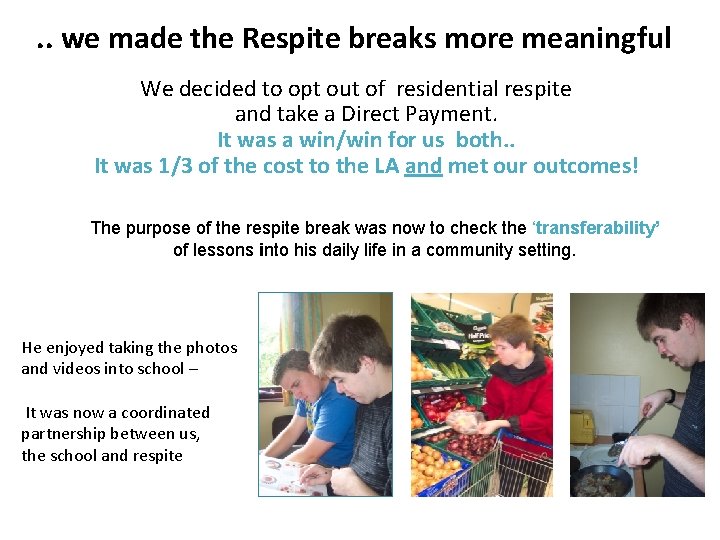 .. we made the Respite breaks more meaningful

We decided to opt out of residential respite and take a Direct Payment.
It was a win/win for us both..
It was 1/3 of the cost to the LA and met our outcomes!

The purpose of the respite break was now to check the 'transferability' of lessons into his daily life in a community setting.

He enjoyed taking the photos and videos into school –

It was now a coordinated partnership between us, the school and respite